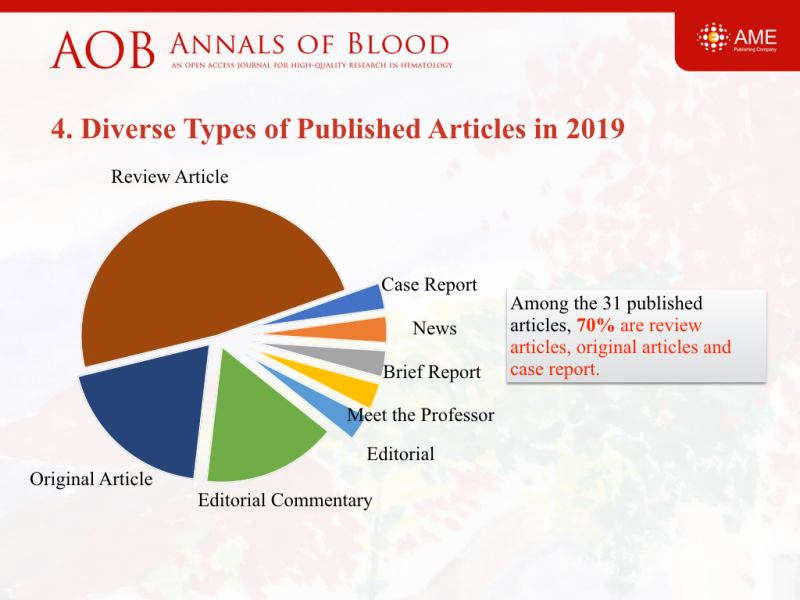 AOB ANNALS OF BLOOD
AN OPEN ACCESS JOURNAL FOR HIGH-QUALITY RESEARCH IN HEMATOLOGY

AME
Publishing Company

4. Diverse Types of Published Articles in 2019

Review Article
Case Report
News
Brief Report
Meet the Professor
Editorial
Editorial Commentary
Original Article

Among the 31 published articles, 70% are review articles, original articles and case report.